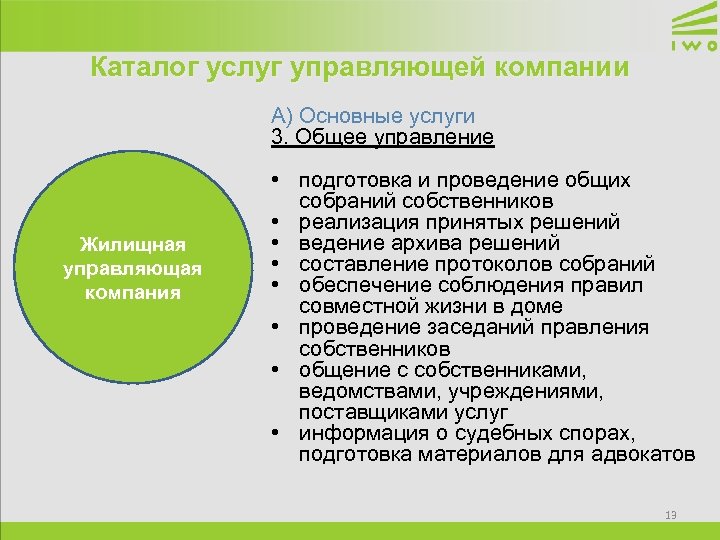 IWO

Каталог услуг управляющей компании

Жилищная управляющая компания

А) Основные услуги
3. Общее управление

• подготовка и проведение общих собраний собственников
• реализация принятых решений
• ведение архива решений
• составление протоколов собраний
• обеспечение соблюдения правил совместной жизни в доме
• проведение заседаний правления собственников
• общение с собственниками, ведомствами, учреждениями, поставщиками услуг
• информация о судебных спорах, подготовка материалов для адвокатов

13